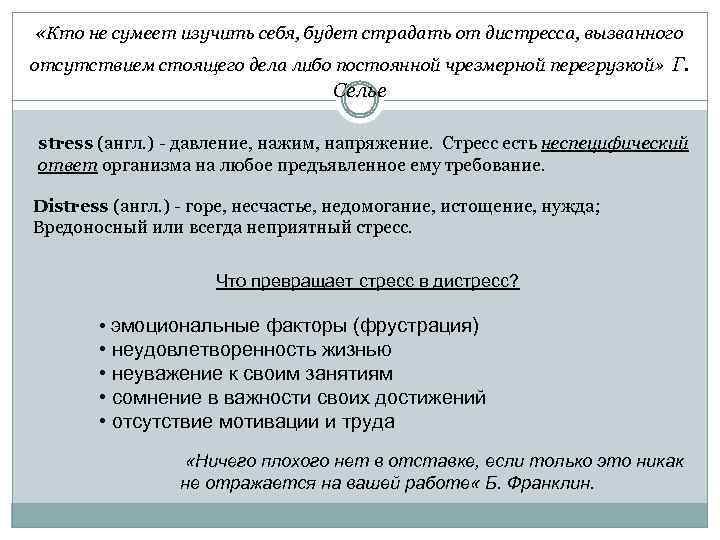 «Кто не сумеет изучить себя, будет страдать от дистресса, вызванного отсутствием стоящего дела либо постоянной чрезмерной перегрузкой» Г. Селье

stress (англ.) - давление, нажим, напряжение. Стресс есть неспецифический ответ организма на любое предъявленное ему требование.

Distress (англ.) - горе, несчастье, недомогание, истощение, нужда; Вредоносный или всегда неприятный стресс.

Что превращает стресс в дистресс?

• эмоциональные факторы (фрустрация)
• неудовлетворенность жизнью
• неуважение к своим занятиям
• сомнение в важности своих достижений
• отсутствие мотивации и труда

«Ничего плохого нет в отставке, если только это никак не отражается на вашей работе« Б. Франклин.